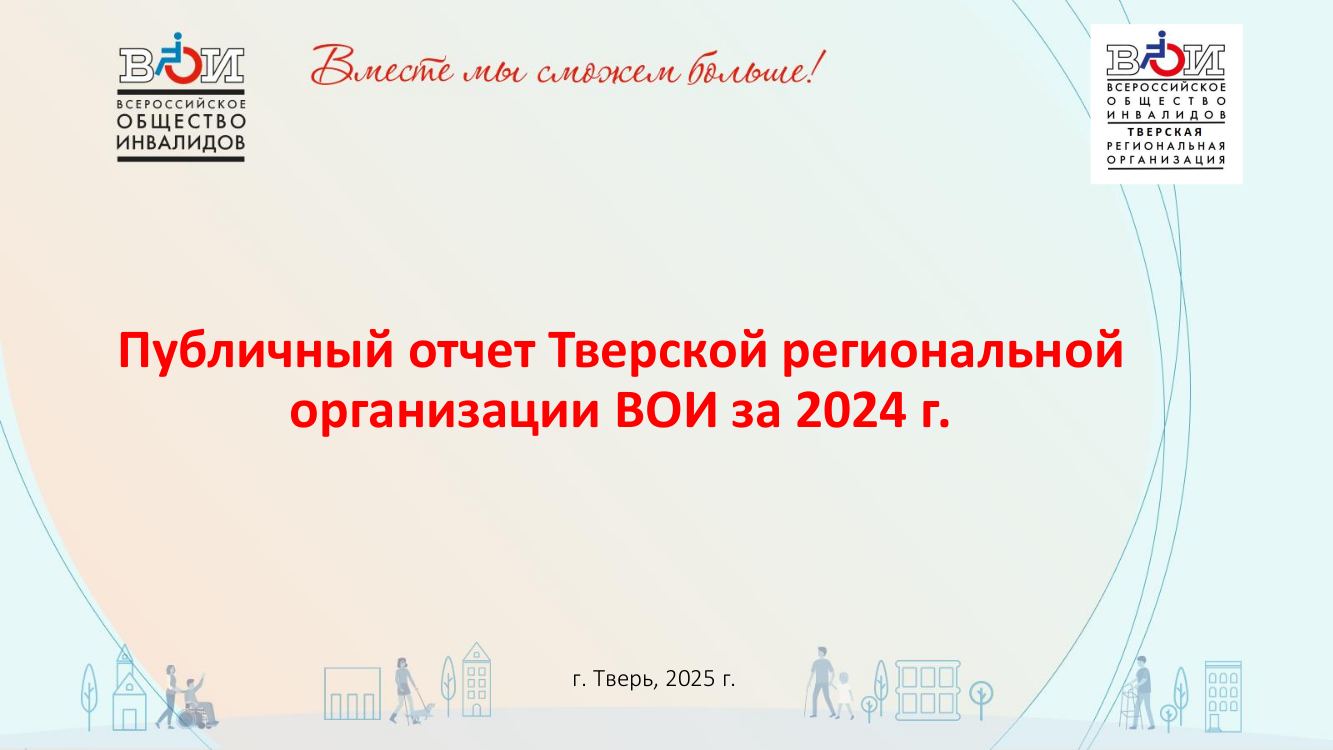 ВОИ
ВСЕРОССИЙСКОЕ
ОБЩЕСТВО
ИНВАЛИДОВ

Вместе мы сможем больше!

ВОИ
ВСЕРОССИЙСКОЕ
ОБЩЕСТВО
ИНВАЛИДОВ
ТВЕРСКАЯ
РЕГИОНАЛЬНАЯ
ОРГАНИЗАЦИЯ

Публичный отчет Тверской региональной организации ВОИ за 2024 г.

г. Тверь, 2025 г.